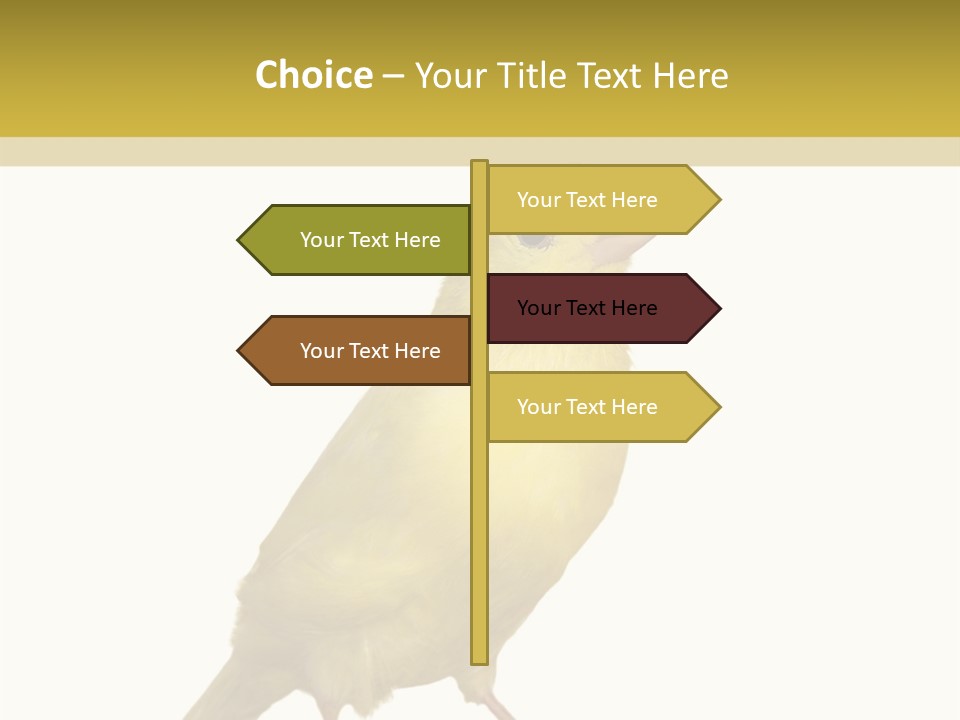 Choice – Your Title Text Here

Your Text Here

Your Text Here

Your Text Here

Your Text Here

Your Text Here